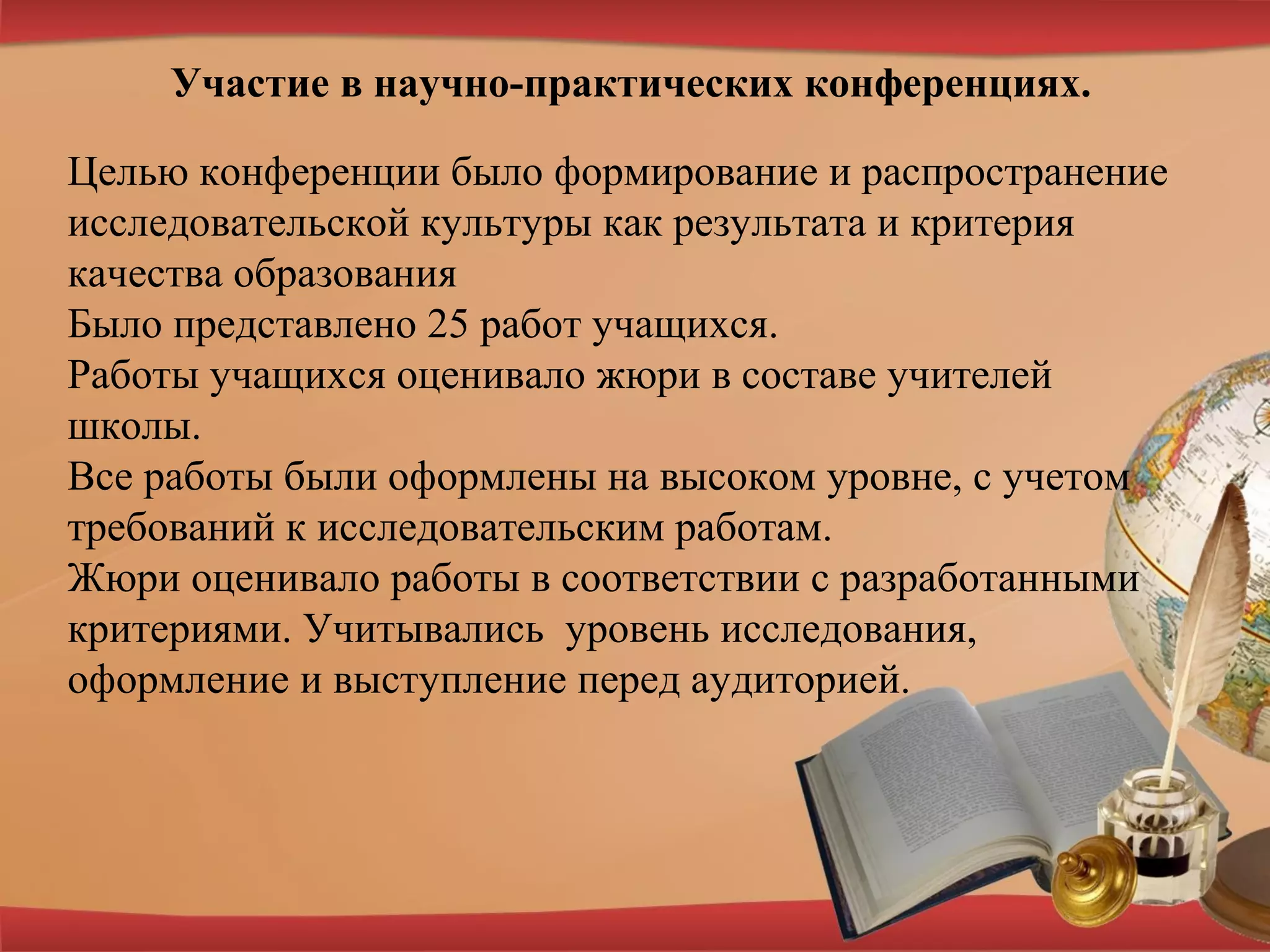 Участие в научно-практических конференциях.

Целью конференции было формирование и распространение исследовательской культуры как результата и критерия качества образования

Было представлено 25 работ учащихся.

Работы учащихся оценивало жюри в составе учителей школы.

Все работы были оформлены на высоком уровне, с учетом требований к исследовательским работам.

Жюри оценивало работы в соответствии с разработанными критериями. Учитывались уровень исследования, оформление и выступление перед аудиторией.